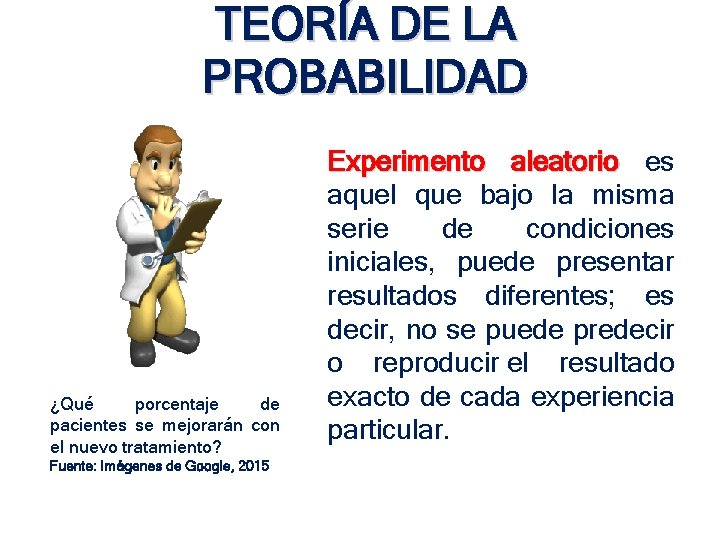 TEORÍA DE LA PROBABILIDAD

¿Qué porcentaje de pacientes se mejorarán con el nuevo tratamiento?
Fuente: Imágenes de Google, 2015

Experimento aleatorio es aquel que bajo la misma serie de condiciones iniciales, puede presentar resultados diferentes; es decir, no se puede predecir o reproducir el resultado exacto de cada experiencia particular.